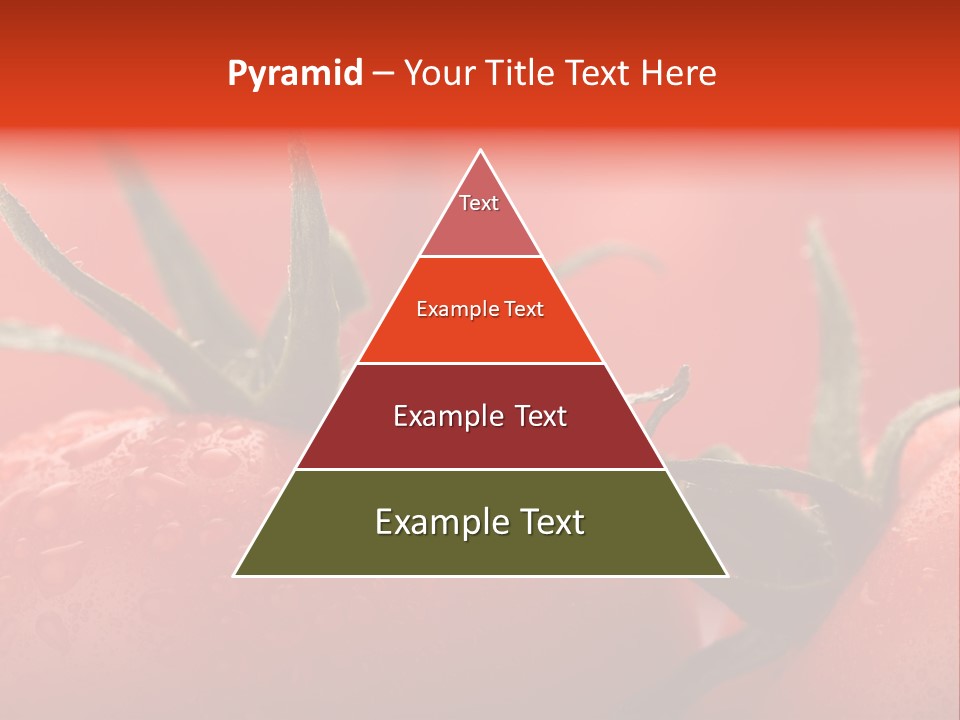 Pyramid – Your Title Text Here

Text

Example Text

Example Text

Example Text